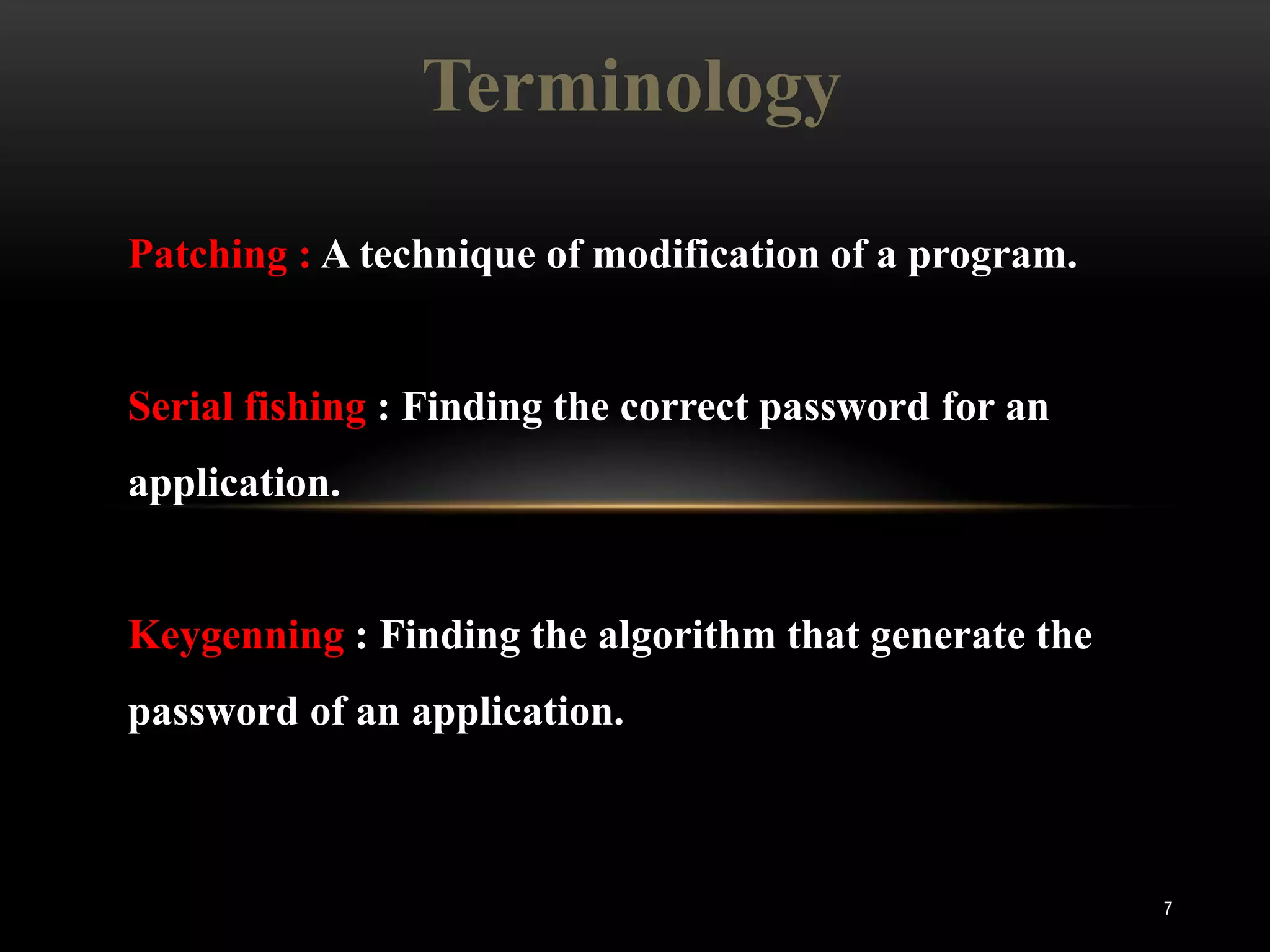 Terminology

Patching : A technique of modification of a program.

Serial fishing : Finding the correct password for an application.

Keygenning : Finding the algorithm that generate the password of an application.

7